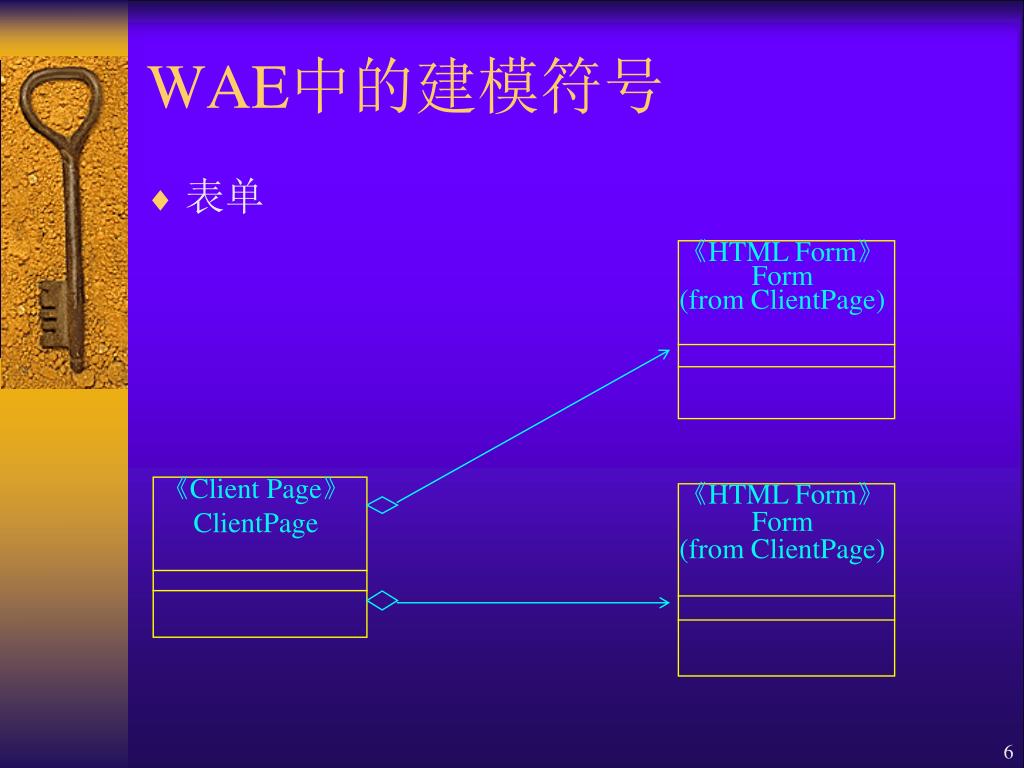 WAE中的建模符号

♦ 表单

《HTML Form》
Form
(from ClientPage)

《Client Page》
ClientPage

《HTML Form》
Form
(from ClientPage)

6